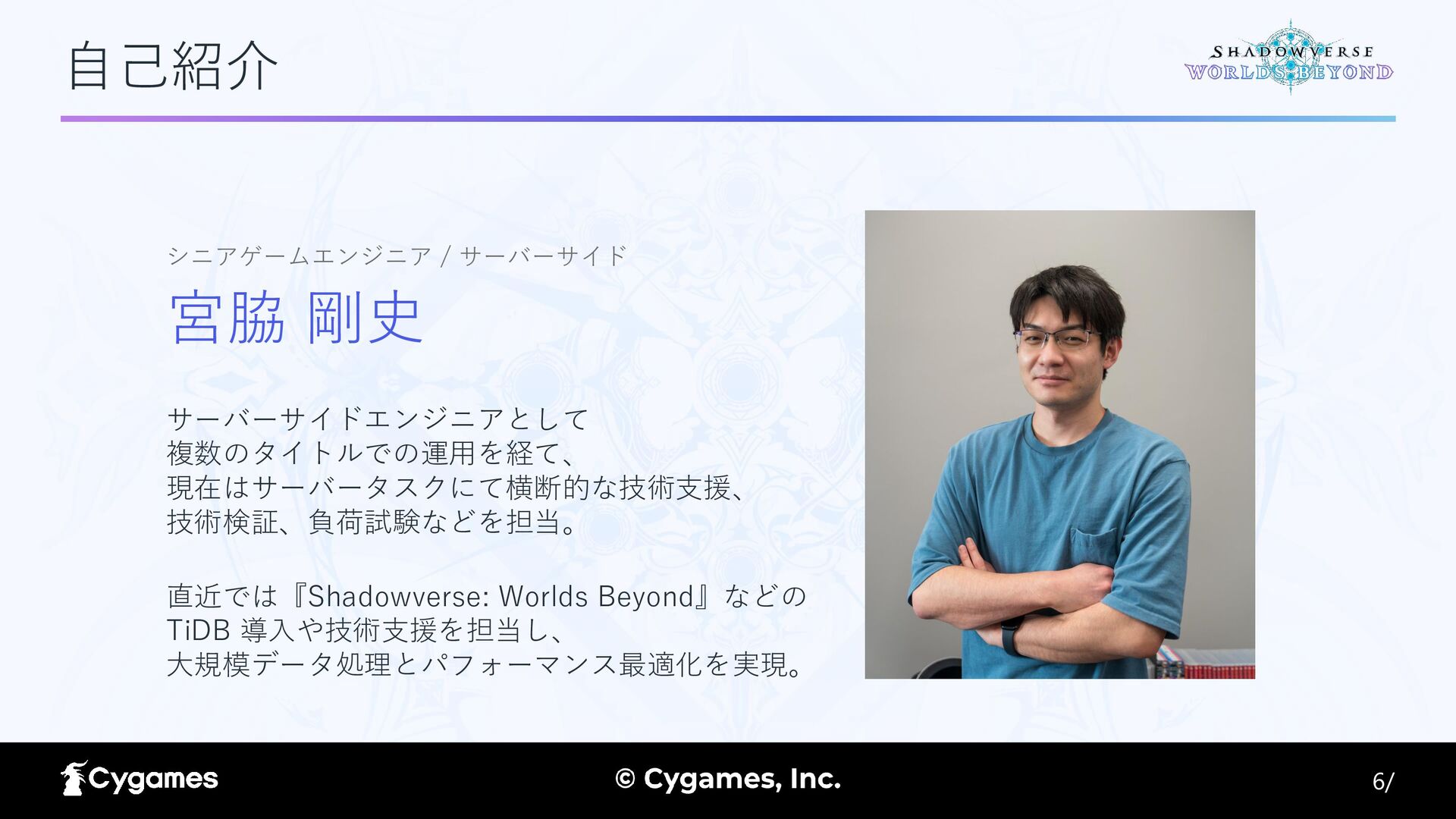 自己紹介

SHADOWVERSE
WORLDS BEYOND

シニアゲームエンジニア / サーバーサイド

宮脇 剛史

サーバーサイドエンジニアとして
複数のタイトルでの運用を経て、
現在はサーバータスクにて横断的な技術支援、
技術検証、負荷試験などを担当。

直近では『Shadowverse: Worlds Beyond』などの
TiDB 導入や技術支援を担当し、
大規模データ処理とパフォーマンス最適化を実現。

Cygames

© Cygames, Inc.

6/